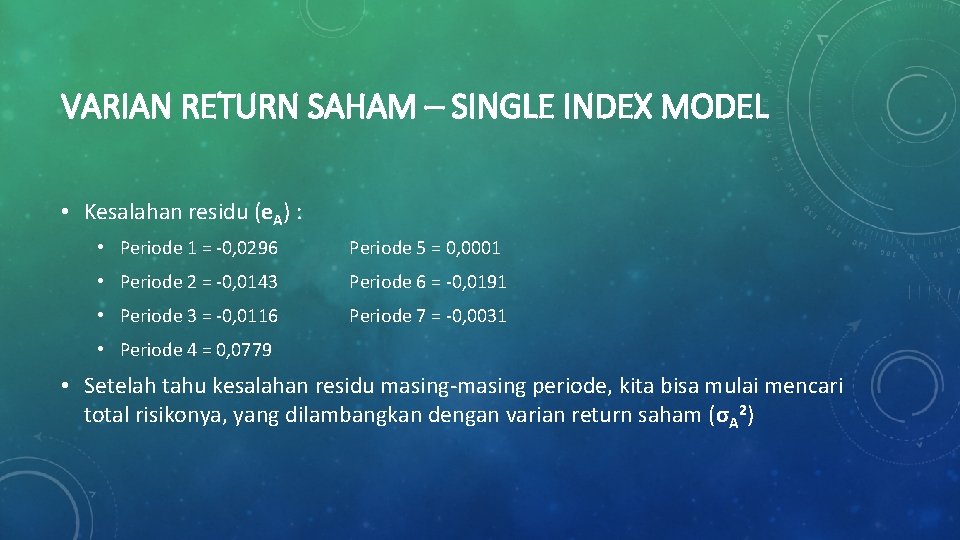 VARIAN RETURN SAHAM – SINGLE INDEX MODEL

• Kesalahan residu ($e_A$) :

• Periode 1 = -0,0296

• Periode 2 = -0,0143

• Periode 3 = -0,0116

• Periode 4 = 0,0779

Periode 5 = 0,0001

Periode 6 = -0,0191

Periode 7 = -0,0031

• Setelah tahu kesalahan residu masing-masing periode, kita bisa mulai mencari total risikonya, yang dilambangkan dengan varian return saham ($\sigma_A^2$)